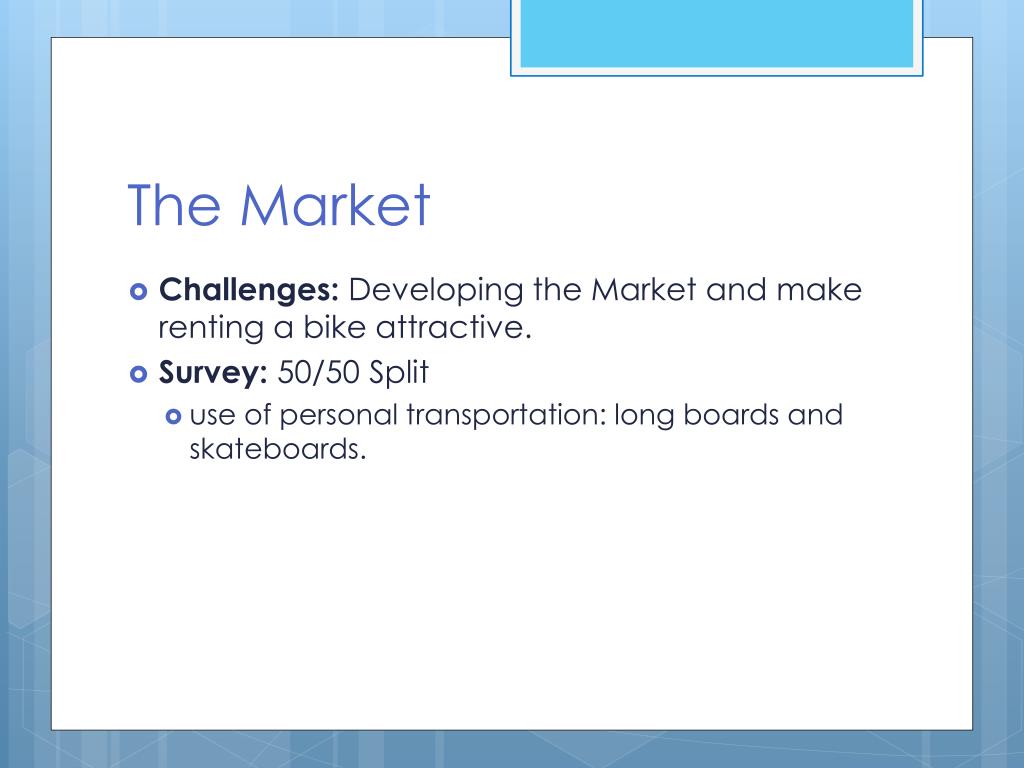 The Market

Challenges: Developing the Market and make renting a bike attractive.

Survey: 50/50 Split

use of personal transportation: long boards and skateboards.